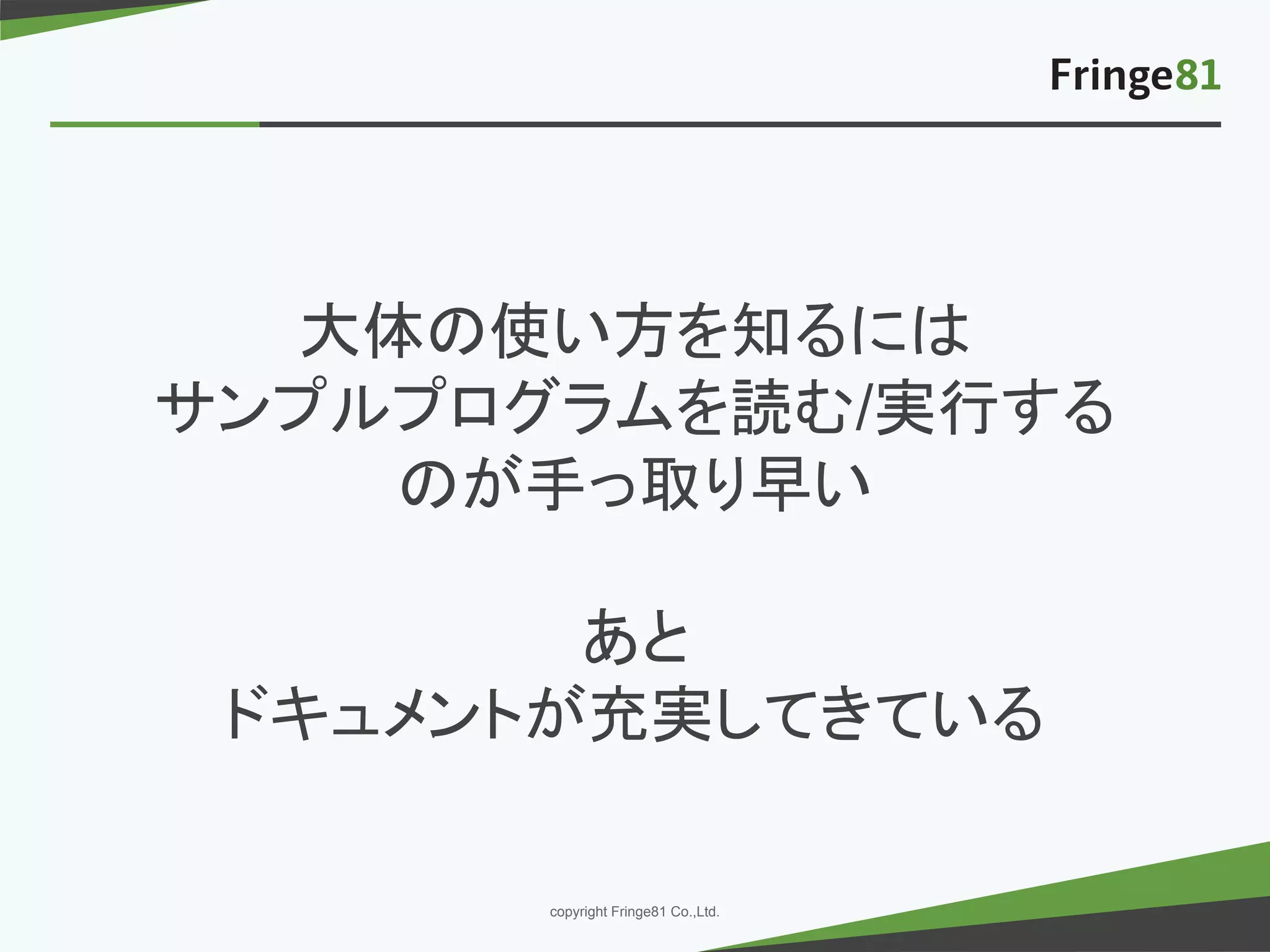 Fringe81

大体の使い方を知るには
サンプルプログラムを読む/実行する
のが手っ取り早い

あと
ドキュメントが充実してきている

copyright Fringe81 Co.,Ltd.